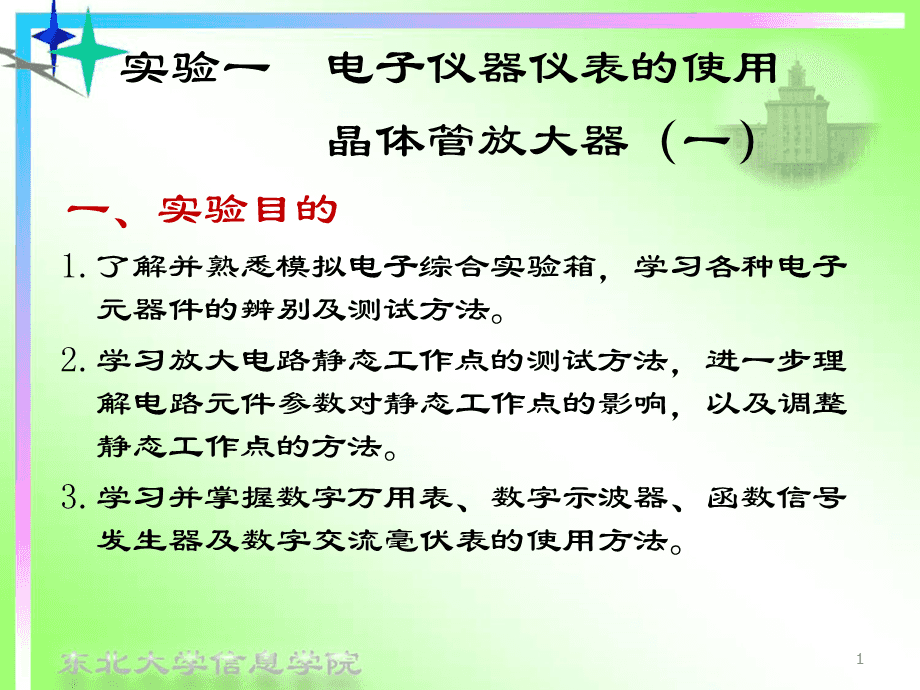 实验一　电子仪器仪表的使用

晶体管放大器（一）

一、实验目的

1. 了解并熟悉模拟电子综合实验箱，学习各种电子元器件的辨别及测试方法。

2. 学习放大电路静态工作点的测试方法，进一步理解电路元件参数对静态工作点的影响，以及调整静态工作点的方法。

3. 学习并掌握数字万用表、数字示波器、函数信号发生器及数字交流毫伏表的使用方法。

东北大学信息学院

1